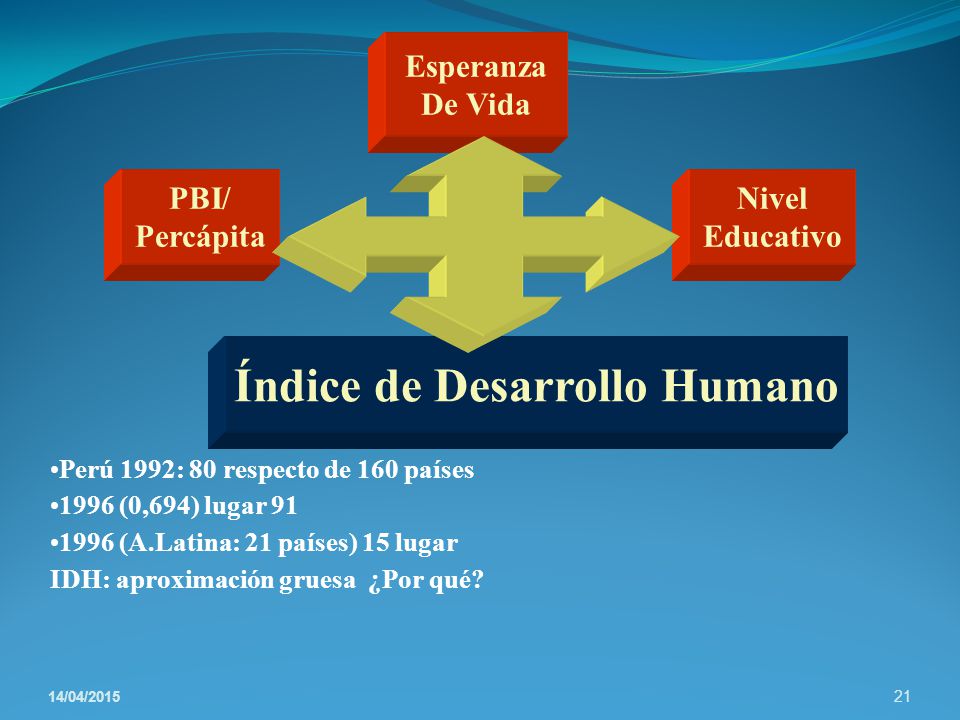 Esperanza De Vida

PBI/ Percápita

Nivel Educativo

Índice de Desarrollo Humano

•Perú 1992: 80 respecto de 160 países
•1996 (0,694) lugar 91
•1996 (A.Latina: 21 países) 15 lugar
IDH: aproximación gruesa ¿Por qué?

14/04/2015

21